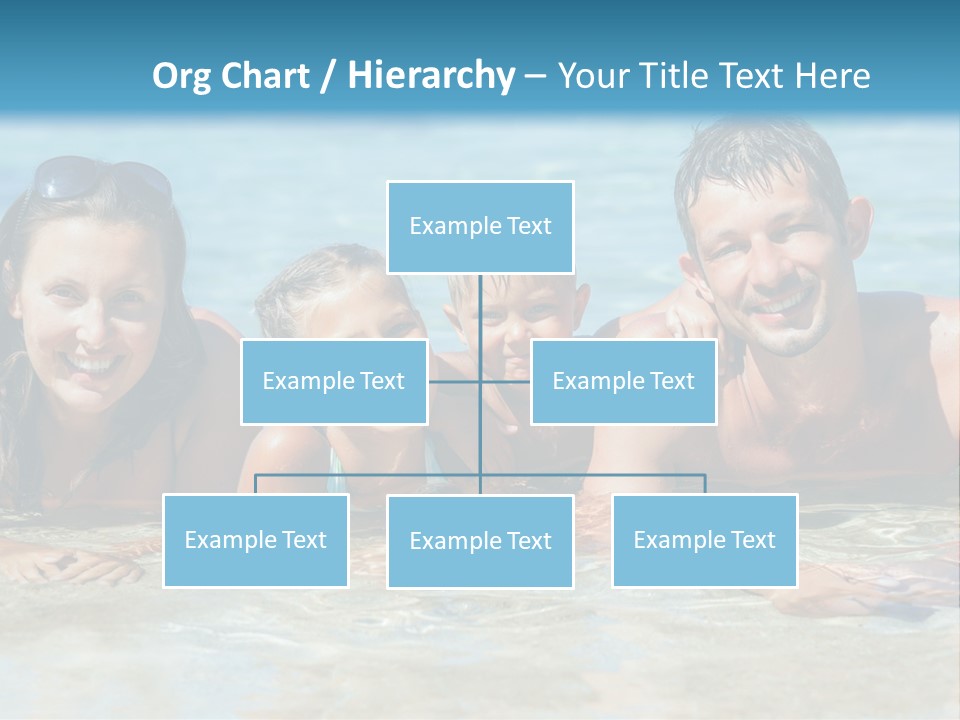 Org Chart / Hierarchy – Your Title Text Here

Example Text

Example Text

Example Text

Example Text

Example Text

Example Text